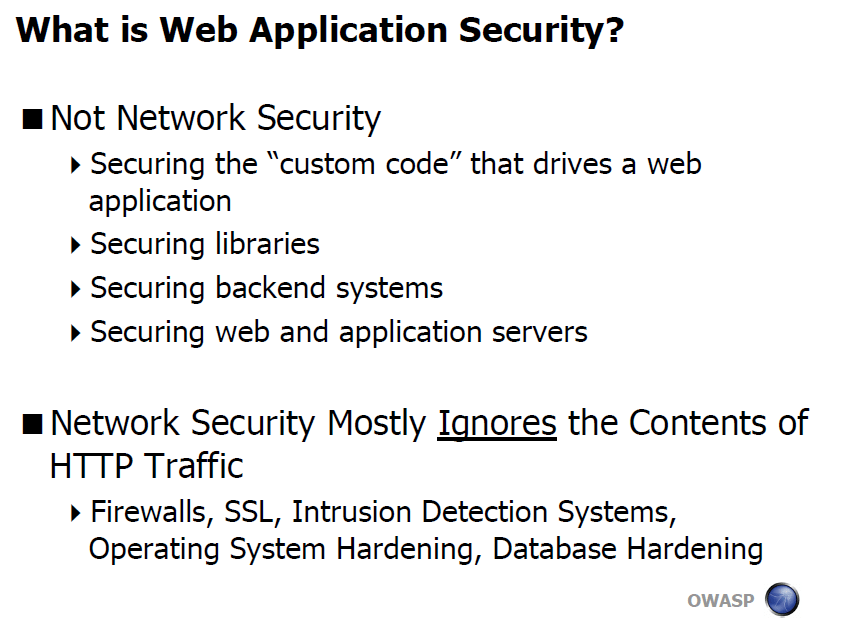 What is Web Application Security?

■ Not Network Security

▸ Securing the “custom code” that drives a web application

▸ Securing libraries

▸ Securing backend systems

▸ Securing web and application servers

■ Network Security Mostly Ignores the Contents of HTTP Traffic

▸ Firewalls, SSL, Intrusion Detection Systems, Operating System Hardening, Database Hardening

OWASP